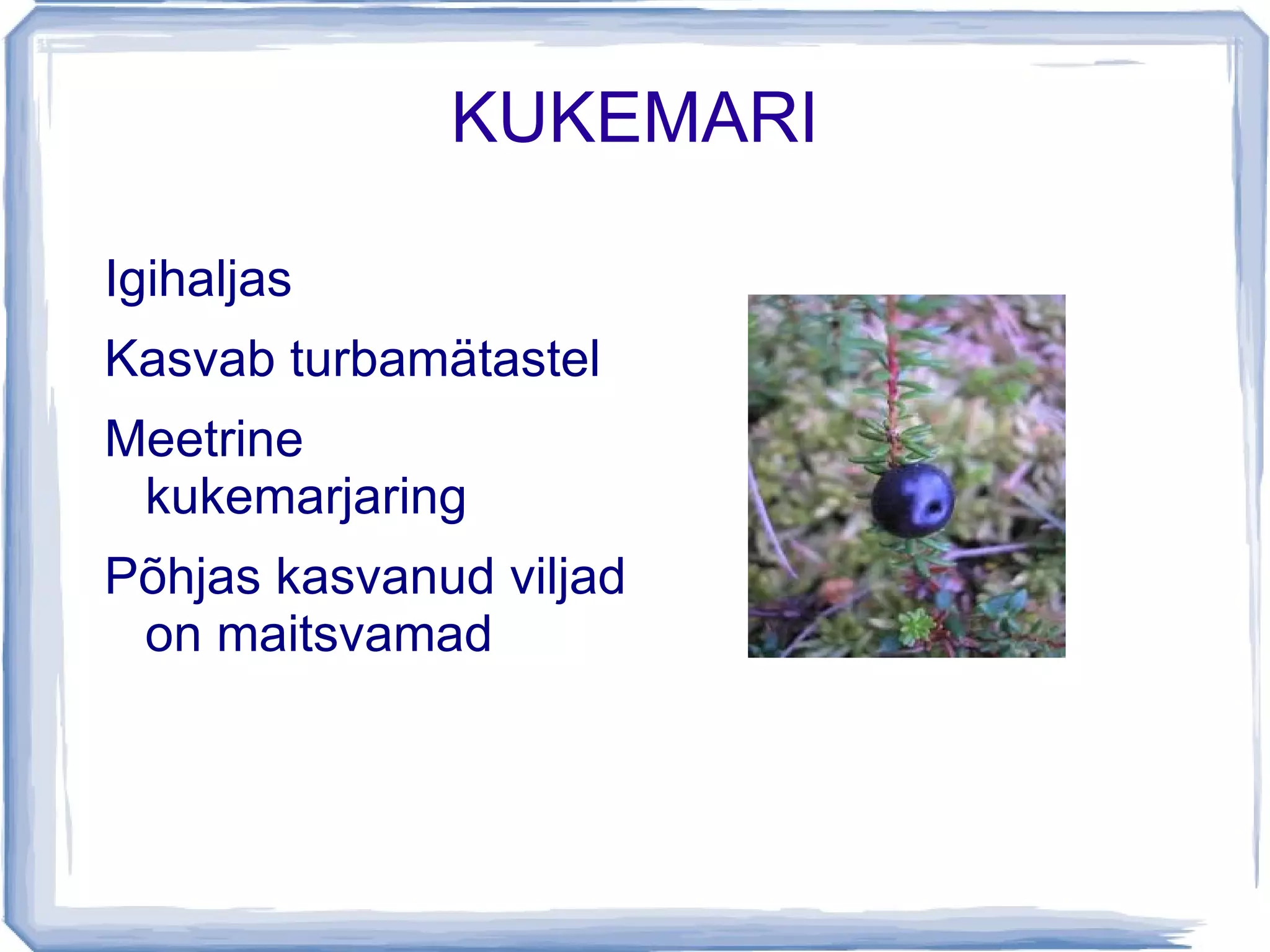 KUKEMARI

Igihaljas

Kasvab turbamätastel

Meetrine kukemarjaring

Põhjas kasvanud viljad on maitsvamad